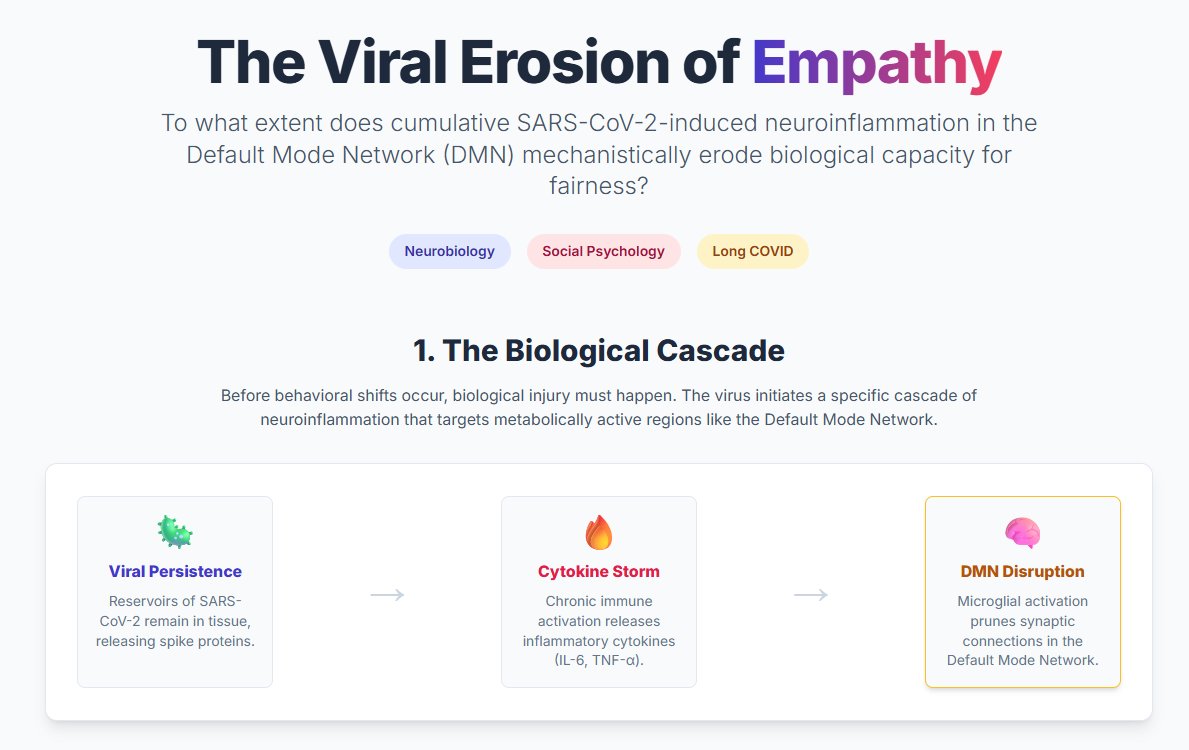 The Viral Erosion of Empathy

To what extent does cumulative SARS-CoV-2-induced neuroinflammation in the Default Mode Network (DMN) mechanistically erode biological capacity for fairness?

Neurobiology

Social Psychology

Long COVID

1. The Biological Cascade

Before behavioral shifts occur, biological injury must happen. The virus initiates a specific cascade of neuroinflammation that targets metabolically active regions like the Default Mode Network.

Viral Persistence

Reservoirs of SARS-CoV-2 remain in tissue, releasing spike proteins.

→

Cytokine Storm

Chronic immune activation releases inflammatory cytokines (IL-6, TNF-α).

→

DMN Disruption

Microglial activation prunes synaptic connections in the Default Mode Network.